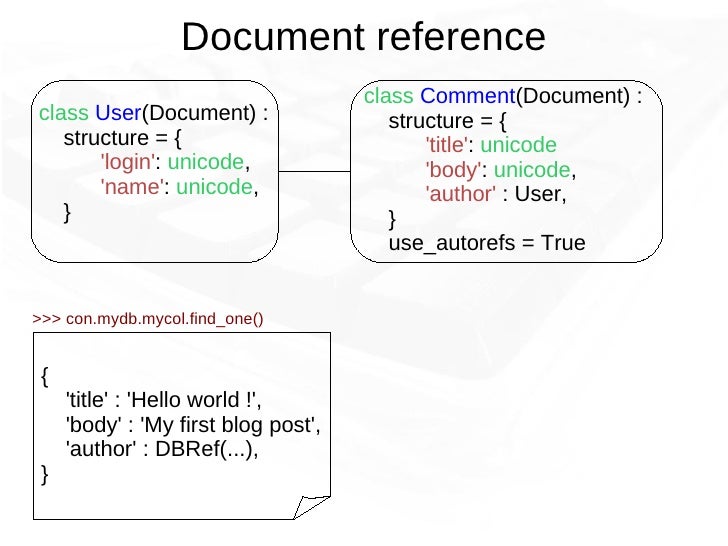 Document reference

class User(Document) :
structure = {
'login': unicode,
'name': unicode,
}

class Comment(Document) :
structure = {
'title': unicode
'body': unicode,
'author' : User,
}
use_autorefs = True

>>> con.mydb.mycol.find_one()

{
'title' : 'Hello world !',
'body' : 'My first blog post',
'author' : DBRef(...),
}